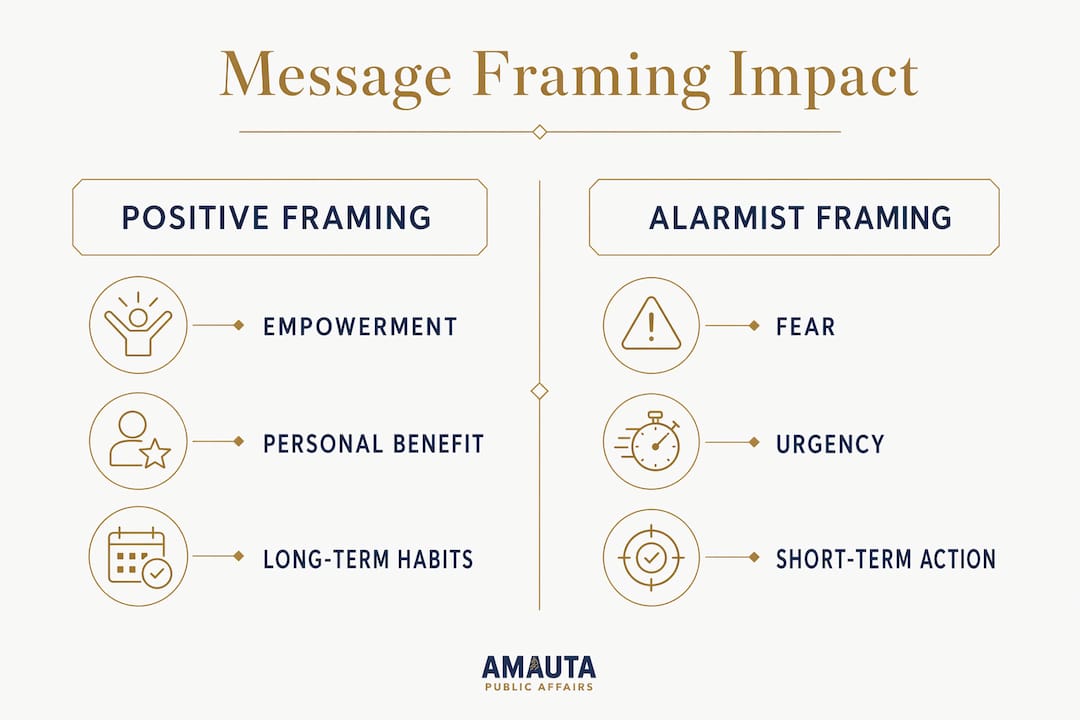 Message Framing Impact

POSITIVE FRAMING

EMPOWERMENT

PERSONAL BENEFIT

LONG-TERM HABITS

ALARMIST FRAMING

FEAR

URGENCY

SHORT-TERM ACTION

AMAUTA
PUBLIC AFFAIRS